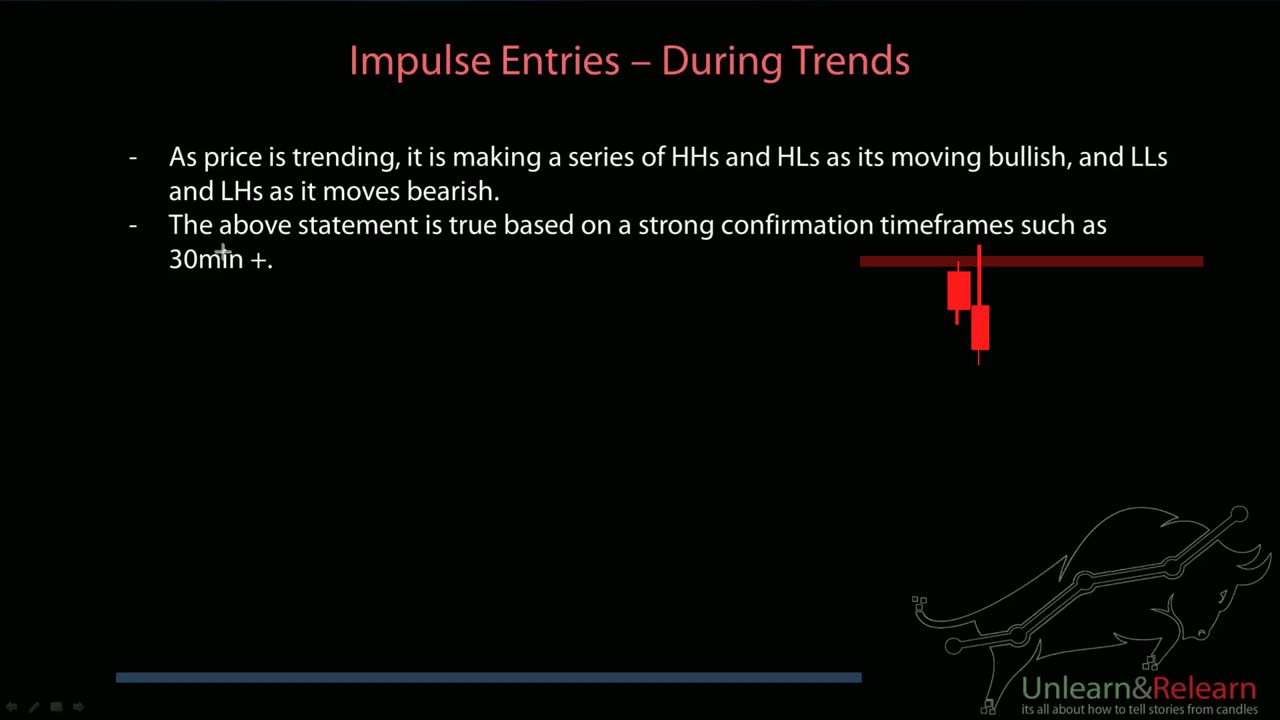 Impulse Entries – During Trends

- As price is trending, it is making a series of HHs and HLs as its moving bullish, and LLs and LHs as it moves bearish.
- The above statement is true based on a strong confirmation timeframes such as 30min +.

Unlearn&Relearn
its all about how to tell stories from candles